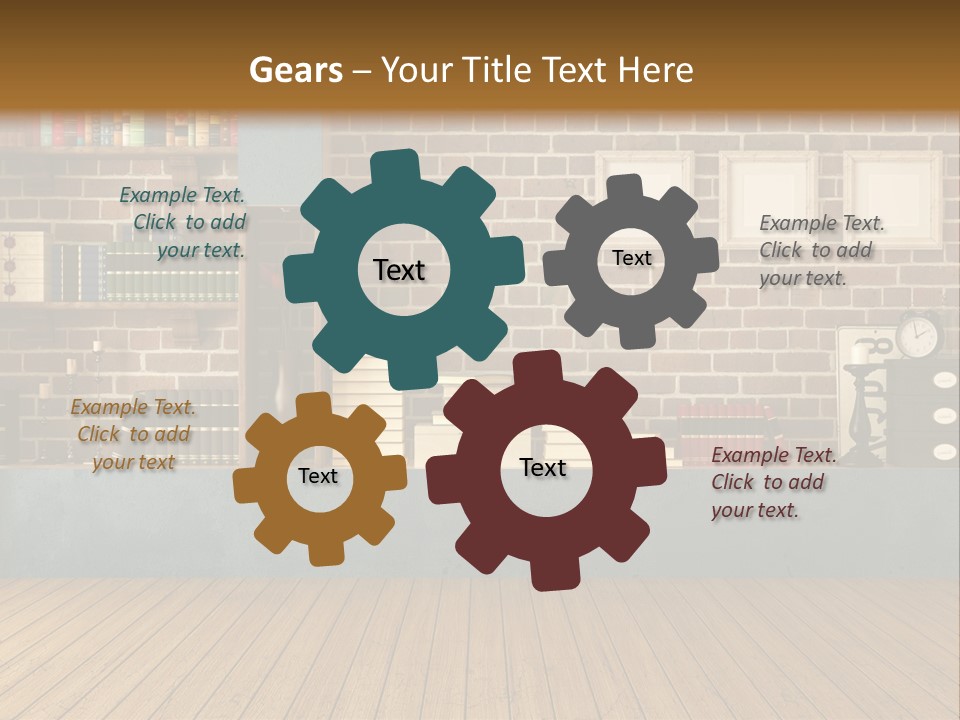 Gears – Your Title Text Here

Example Text. Click to add your text.

Text

Text

Example Text. Click to add your text.

Example Text. Click to add your text

Text

Text

Example Text. Click to add your text.